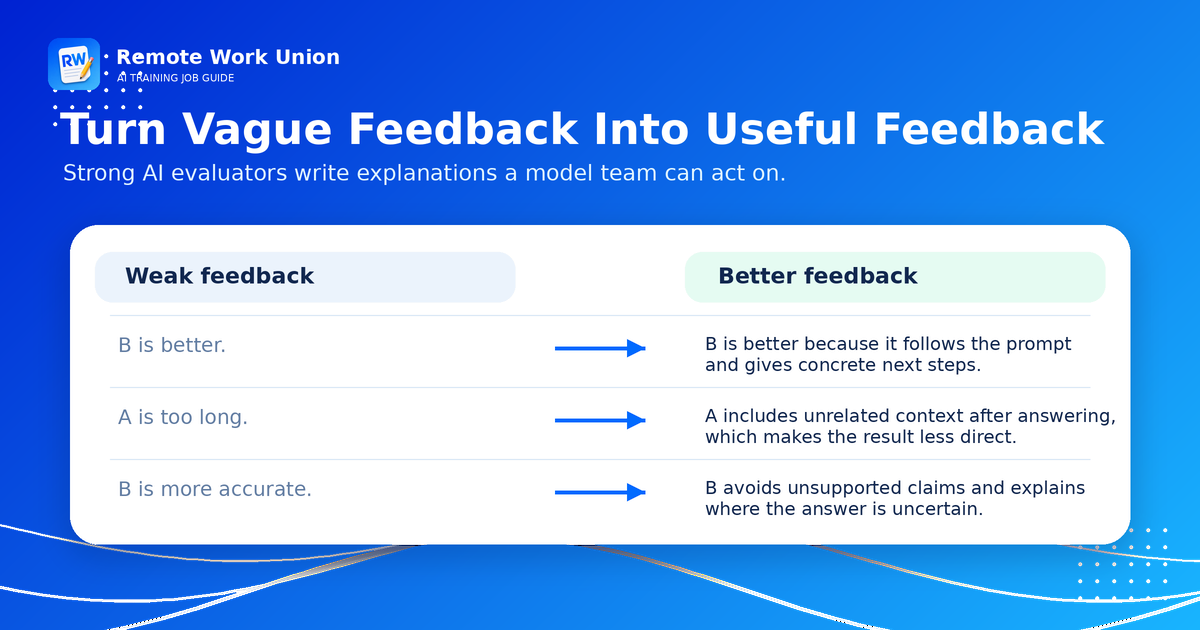 RW

Remote Work Union
AI TRAINING JOB GUIDE

Turn Vague Feedback Into Useful Feedback

Strong AI evaluators write explanations a model team can act on.

| Weak feedback | Better feedback |
|---|---|
| B is better. | B is better because it follows the prompt and gives concrete next steps. |
| A is too long. | A includes unrelated context after answering, which makes the result less direct. |
| B is more accurate. | B avoids unsupported claims and explains where the answer is uncertain. |